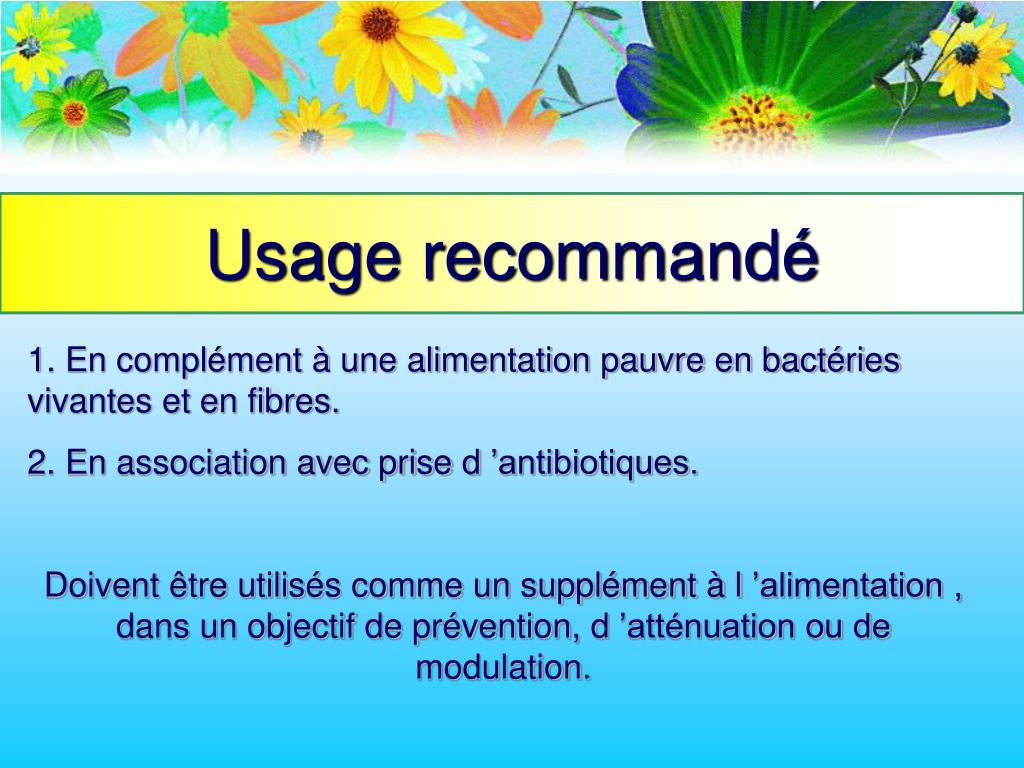 Usage recommandé

1. En complément à une alimentation pauvre en bactéries vivantes et en fibres.

2. En association avec prise d ’antibiotiques.

Doivent être utilisés comme un supplément à l ’alimentation , dans un objectif de prévention, d ’atténuation ou de modulation.